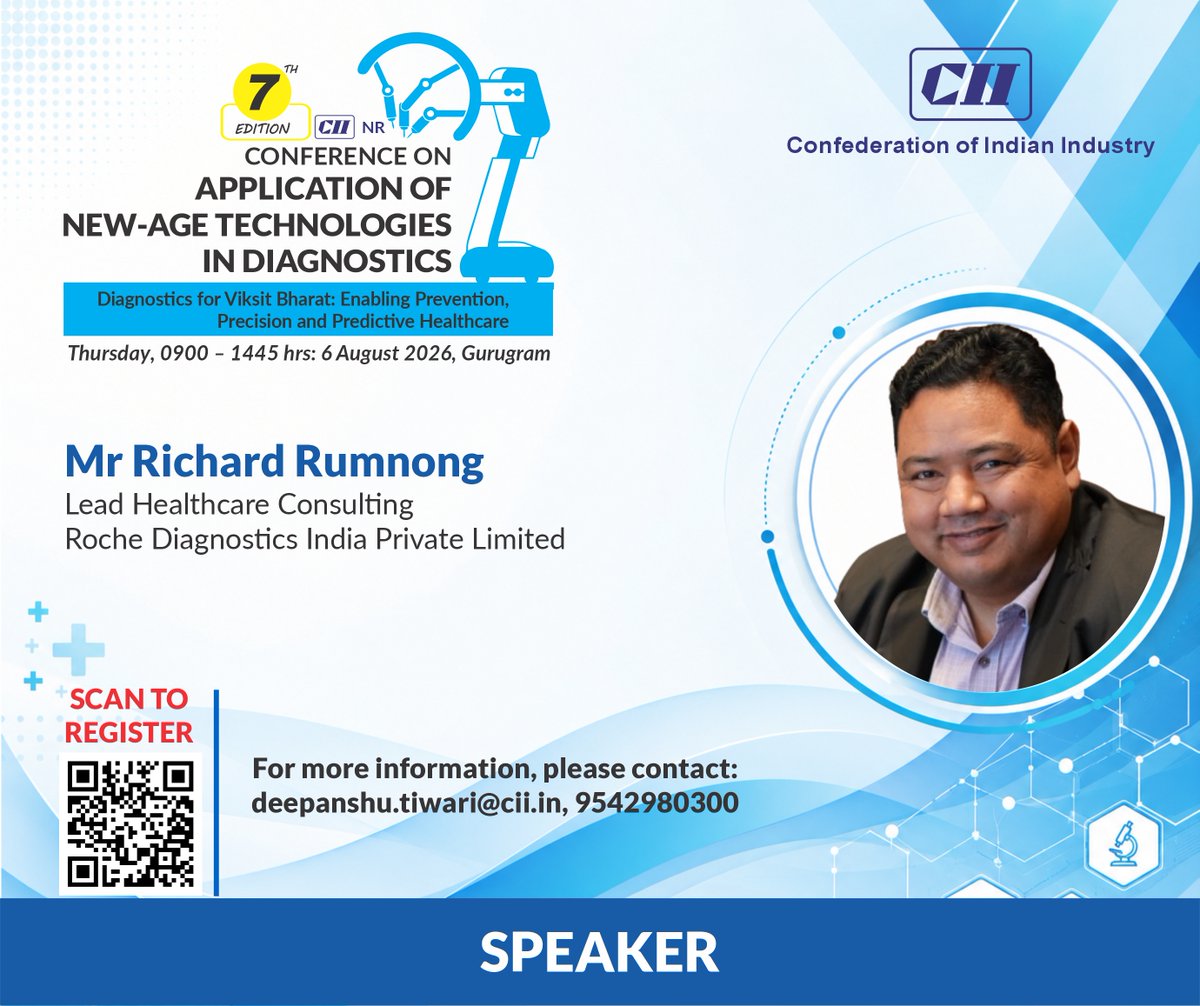 7TH EDITION CII NR
CONFERENCE ON
APPLICATION OF
NEW-AGE TECHNOLOGIES
IN DIAGNOSTICS

Diagnostics for Viksit Bharat: Enabling Prevention, Precision and Predictive Healthcare

Thursday, 0900 – 1445 hrs: 6 August 2026, Gurugram

CII
Confederation of Indian Industry

Mr Richard Rumnong
Lead Healthcare Consulting
Roche Diagnostics India Private Limited

SCAN TO REGISTER

For more information, please contact:
deepanshu.tiwari@cii.in, 9542980300

SPEAKER